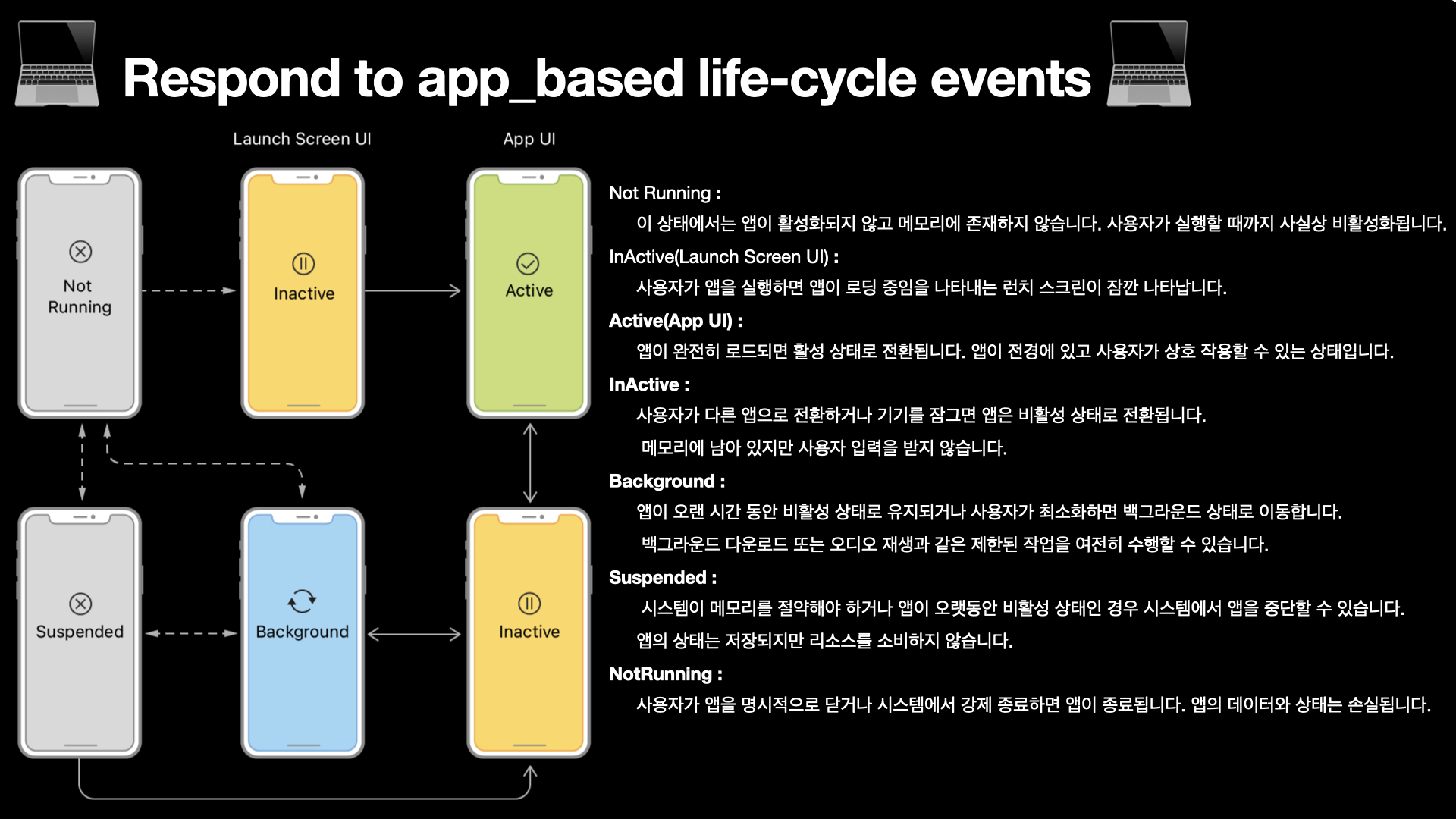 Respond to app_based life-cycle events

Launch Screen UI

App UI

Not Running

Inactive

Active

Suspended

Background

Inactive

Not Running :

이 상태에서는 앱이 활성화되지 않고 메모리에 존재하지 않습니다. 사용자가 실행할 때까지 사실상 비활성화됩니다.

InActive(Launch Screen UI) :

사용자가 앱을 실행하면 앱이 로딩 중임을 나타내는 런치 스크린이 잠깐 나타납니다.

Active(App UI) :

앱이 완전히 로드되면 활성 상태로 전환됩니다. 앱이 전경에 있고 사용자가 상호 작용할 수 있는 상태입니다.

InActive :

사용자가 다른 앱으로 전환하거나 기기를 잠그면 앱은 비활성 상태로 전환됩니다.

메모리에 남아 있지만 사용자 입력을 받지 않습니다.

Background :

앱이 오랜 시간 동안 비활성 상태로 유지되거나 사용자가 최소화하면 백그라운드 상태로 이동합니다.

백그라운드 다운로드 또는 오디오 재생과 같은 제한된 작업을 여전히 수행할 수 있습니다.

Suspended :

시스템이 메모리를 절약해야 하거나 앱이 오랫동안 비활성 상태인 경우 시스템에서 앱을 중단할 수 있습니다.

앱의 상태는 저장되지만 리소스를 소비하지 않습니다.

NotRunning :

사용자가 앱을 명시적으로 닫거나 시스템에서 강제 종료하면 앱이 종료됩니다. 앱의 데이터와 상태는 손실됩니다.